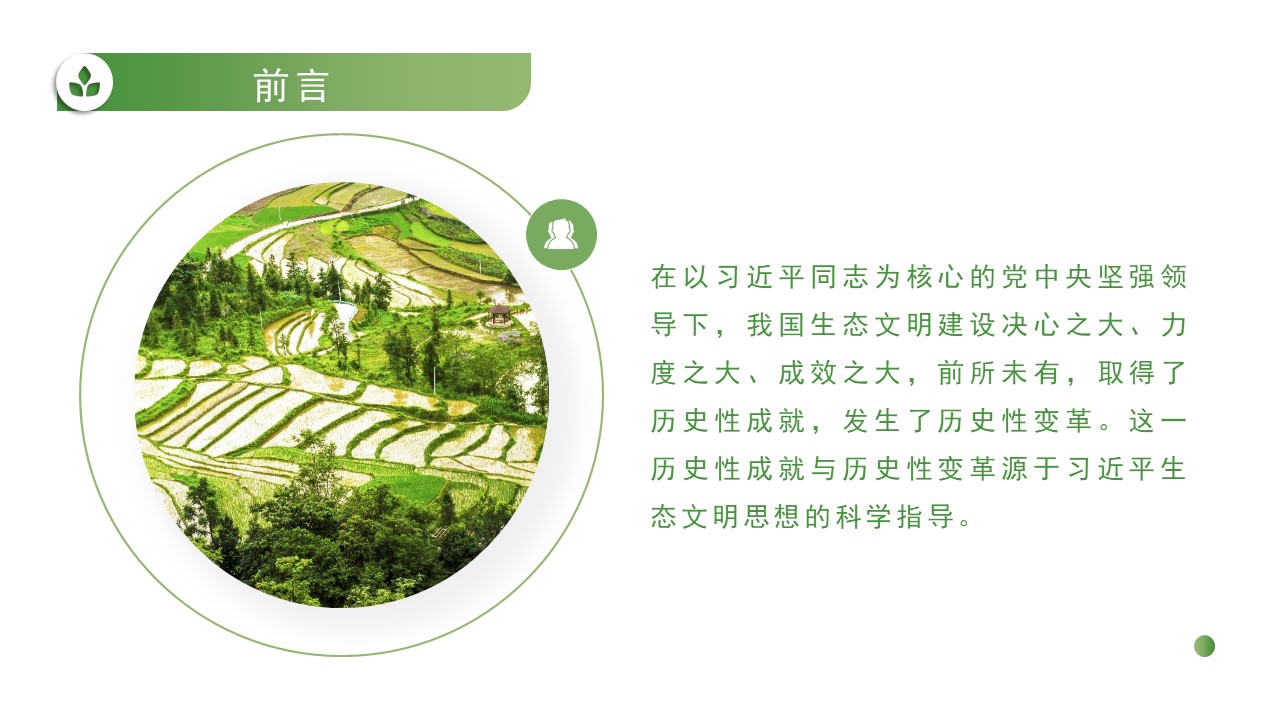 前言

在以习近平同志为核心的党中央坚强领导下，我国生态文明建设决心之大、力度之大、成效之大，前所未有，取得了历史性成就，发生了历史性变革。这一历史性成就与历史性变革源于习近平生态文明思想的科学指导。